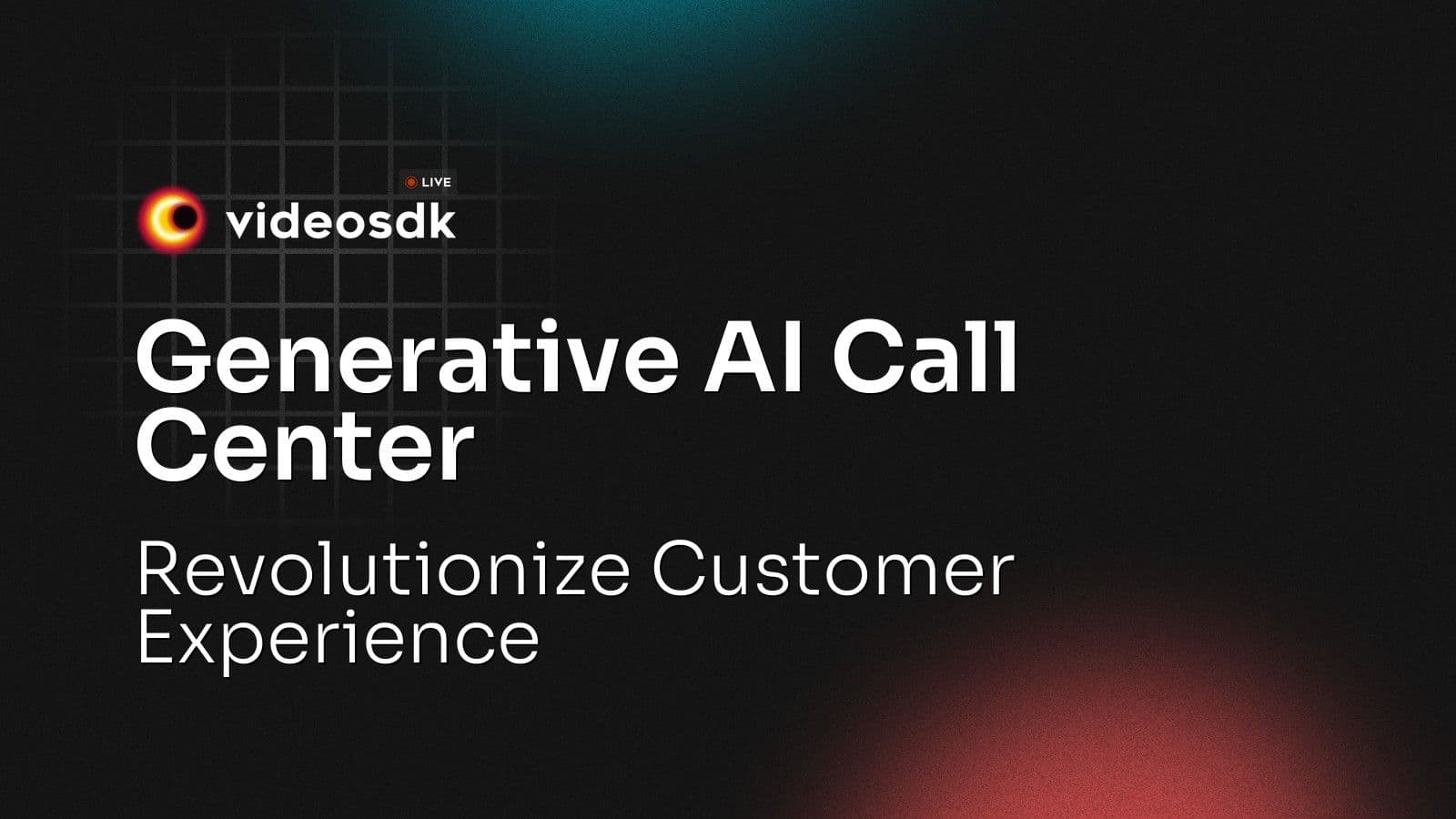 LIVE

videosdk

Generative AI Call Center

Revolutionize Customer Experience